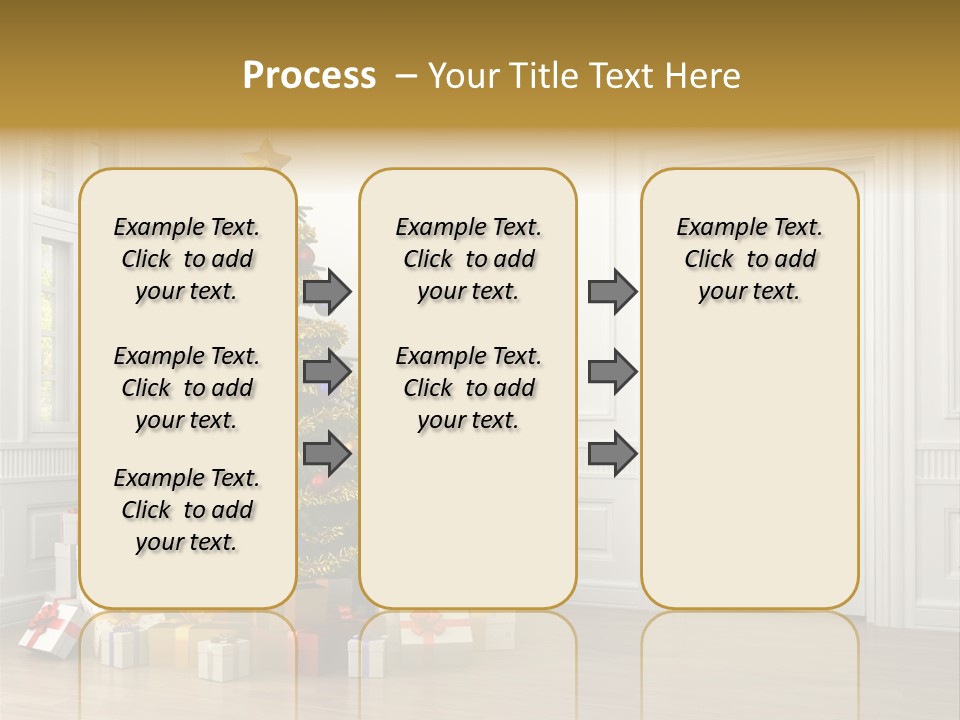 Process – Your Title Text Here

Example Text. Click to add your text.

Example Text. Click to add your text.

Example Text. Click to add your text.

Example Text. Click to add your text.

Example Text. Click to add your text.

Example Text. Click to add your text.